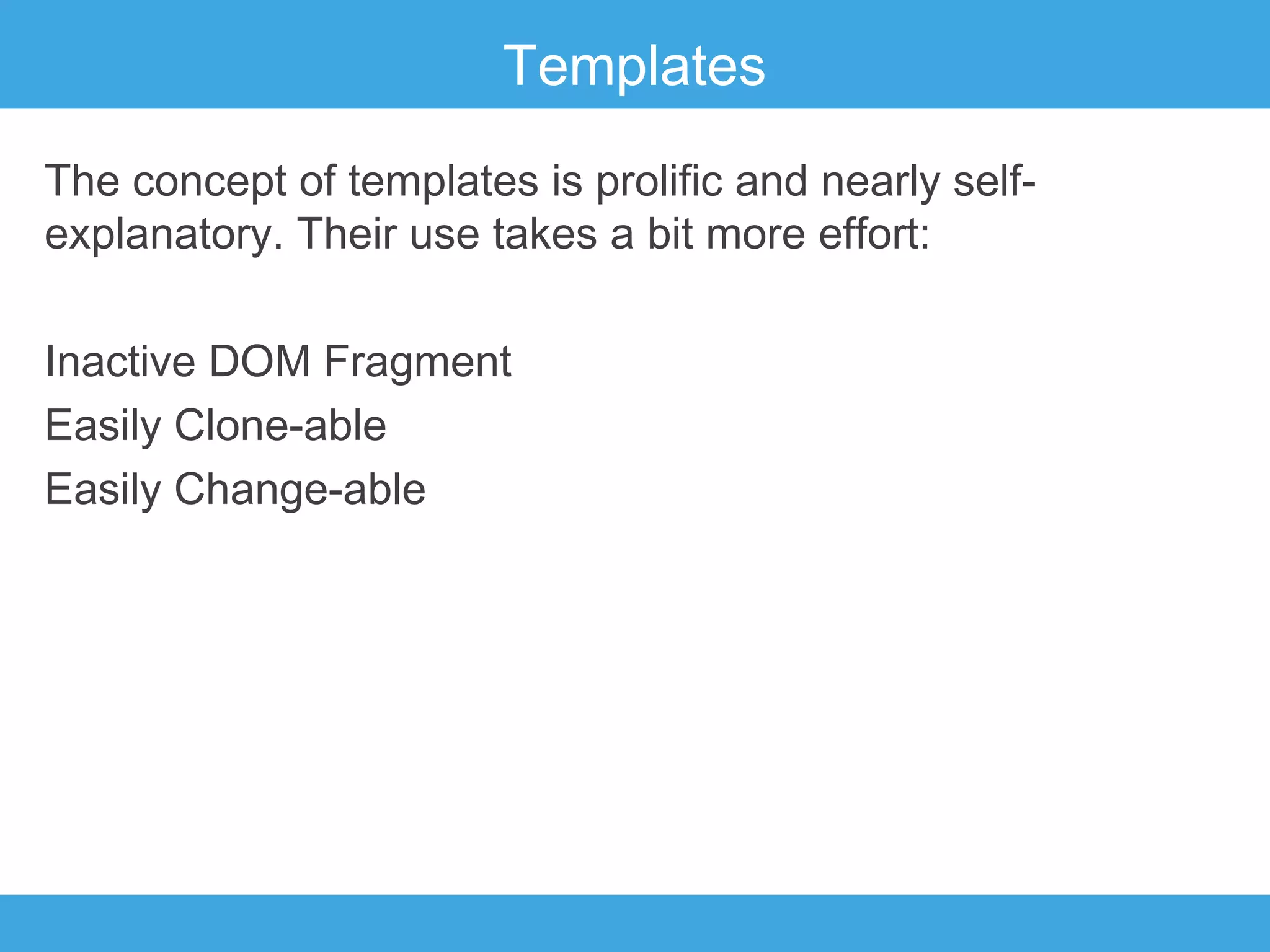 Templates

The concept of templates is prolific and nearly self-explanatory. Their use takes a bit more effort:

Inactive DOM Fragment
Easily Clone-able
Easily Change-able